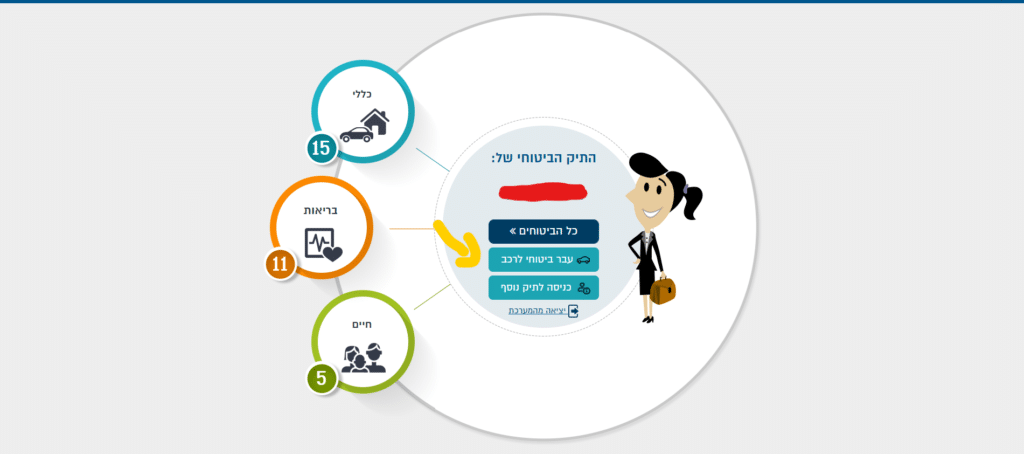 כללי
15
בריאות
11
חיים
5
התיק הביטוחי של:
כל הביטוחים »
עבר ביטוחי לרכב
כניסה לתיק נוסף
יציאה מהמערכת